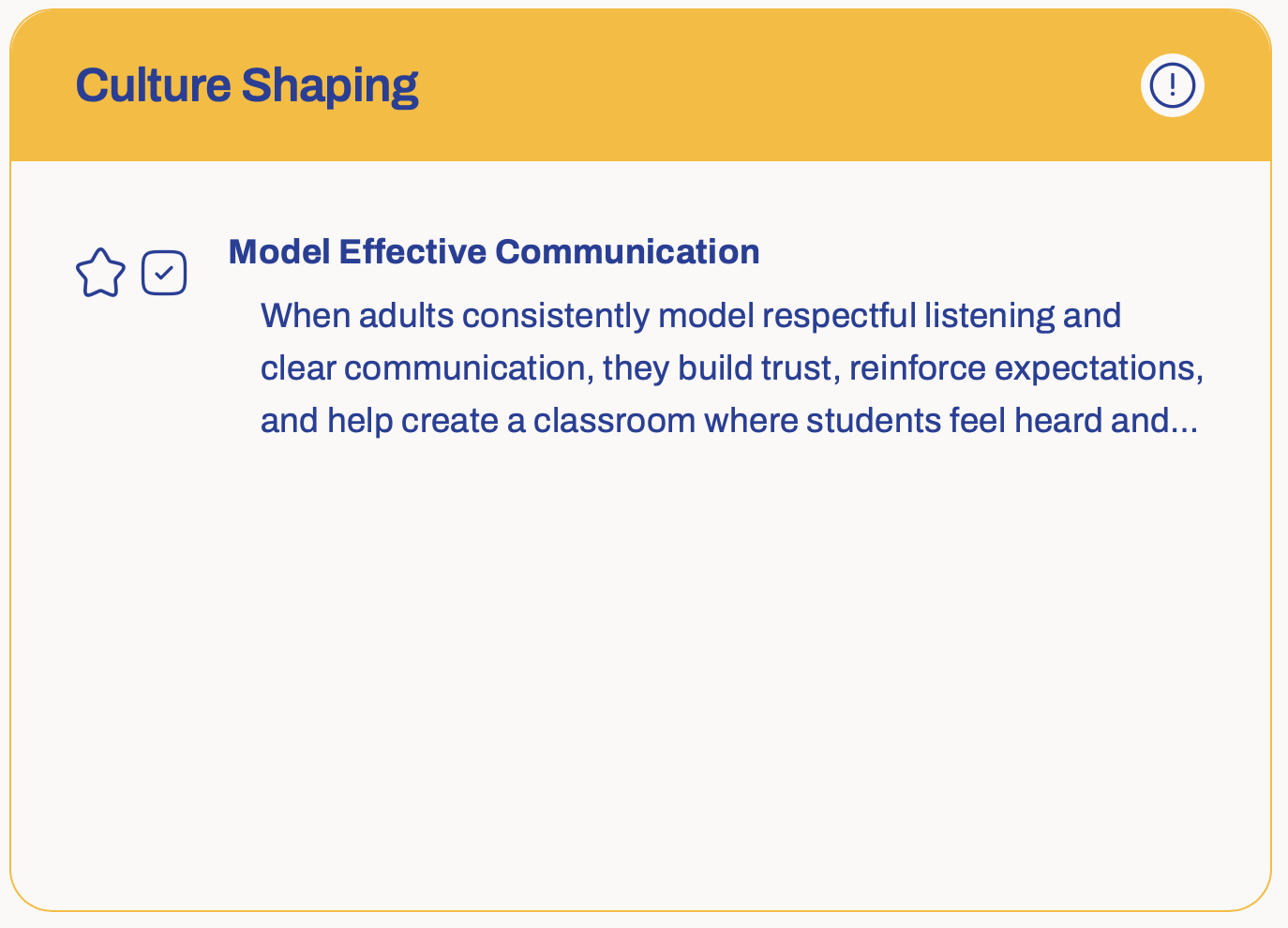 Culture Shaping

Model Effective Communication

When adults consistently model respectful listening and clear communication, they build trust, reinforce expectations, and help create a classroom where students feel heard and...